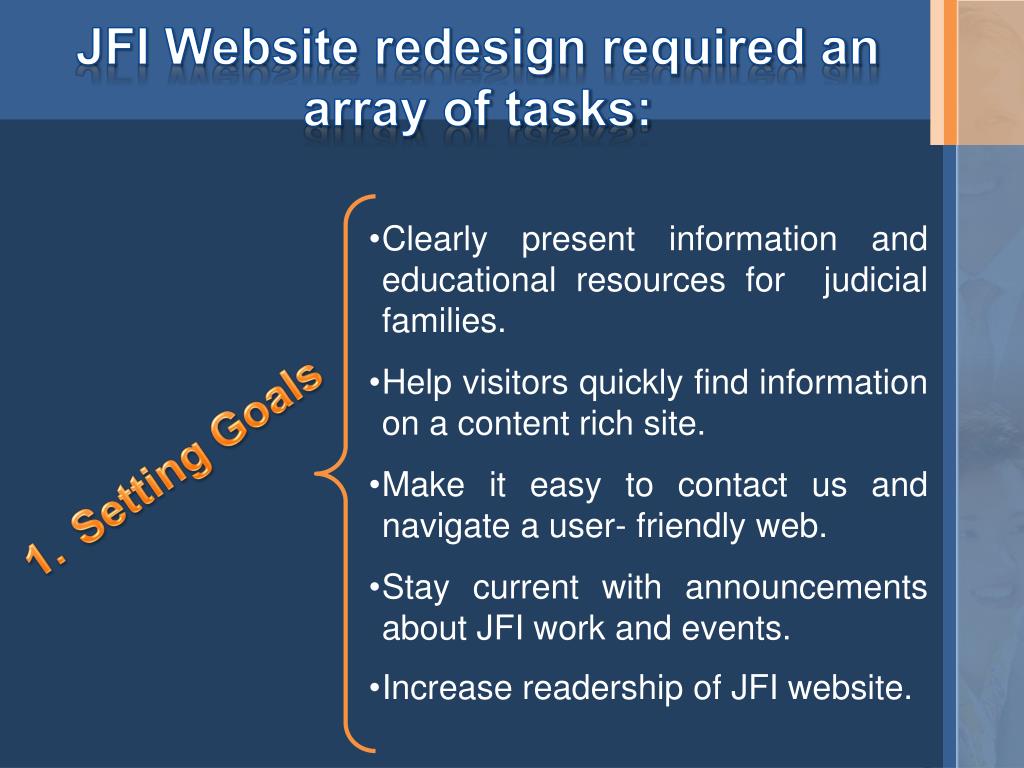 JFI Website redesign required an array of tasks:

1. Setting Goals

•Clearly present information and educational resources for judicial families.

•Help visitors quickly find information on a content rich site.

•Make it easy to contact us and navigate a user- friendly web.

•Stay current with announcements about JFI work and events.

•Increase readership of JFI website.